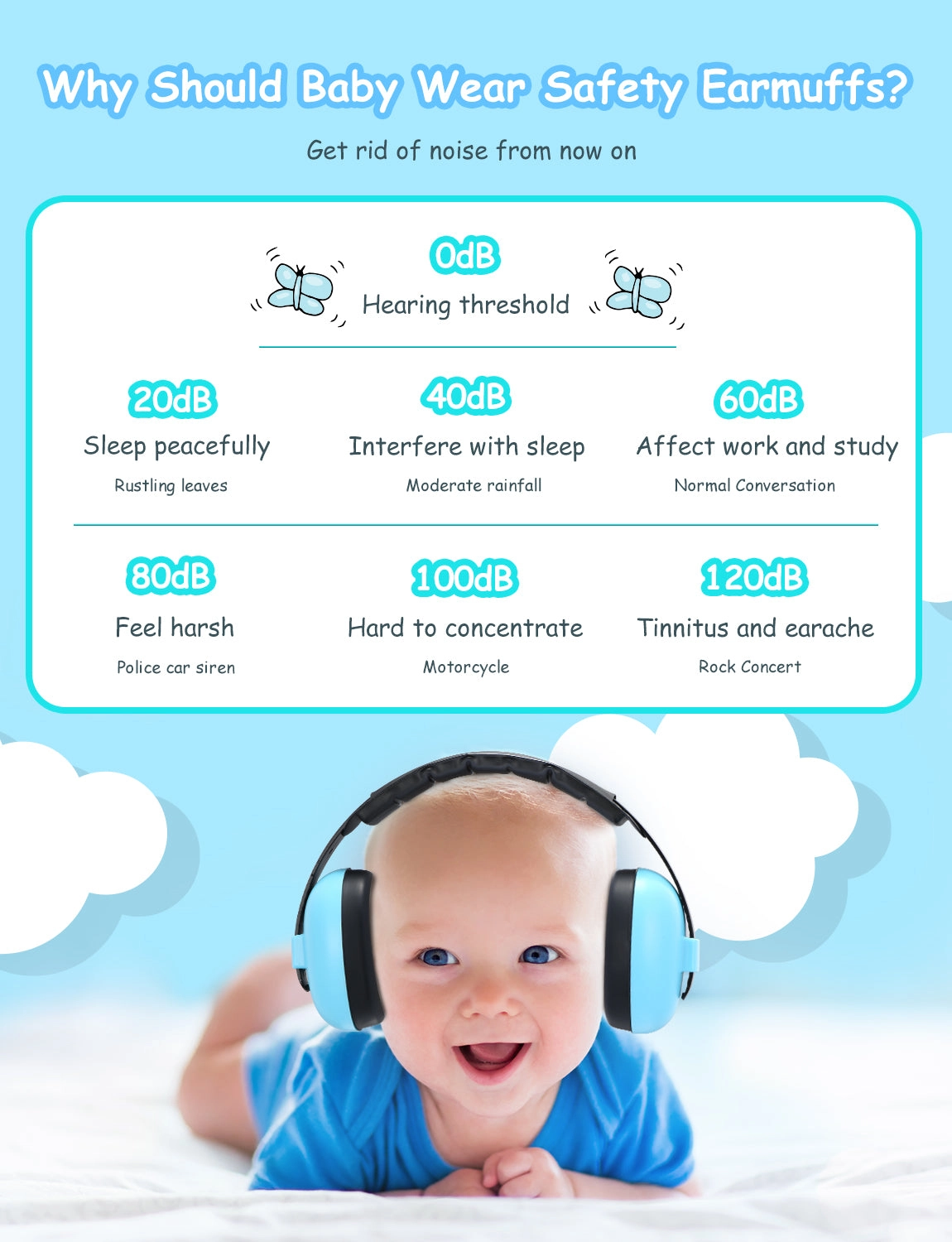 Why Should Baby Wear Safety Earmuffs?

Get rid of noise from now on

0dB
Hearing threshold

20dB
Sleep peacefully
Rustling leaves

40dB
Interfere with sleep
Moderate rainfall

60dB
Affect work and study
Normal Conversation

80dB
Feel harsh
Police car siren

100dB
Hard to concentrate
Motorcycle

120dB
Tinnitus and earache
Rock Concert